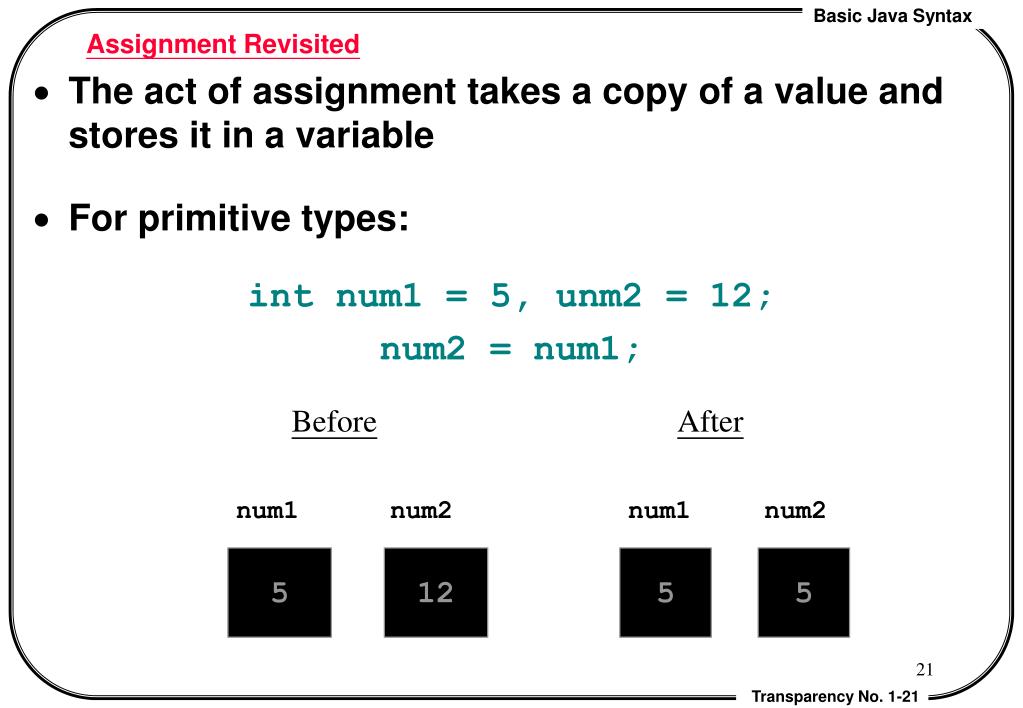 Basic Java Syntax

Assignment Revisited

• The act of assignment takes a copy of a value and stores it in a variable

• For primitive types:

int num1 = 5, unm2 = 12;
num2 = num1;

Before

num1 num2

5 12

After

num1 num2

5 5

21

Transparency No. 1-21